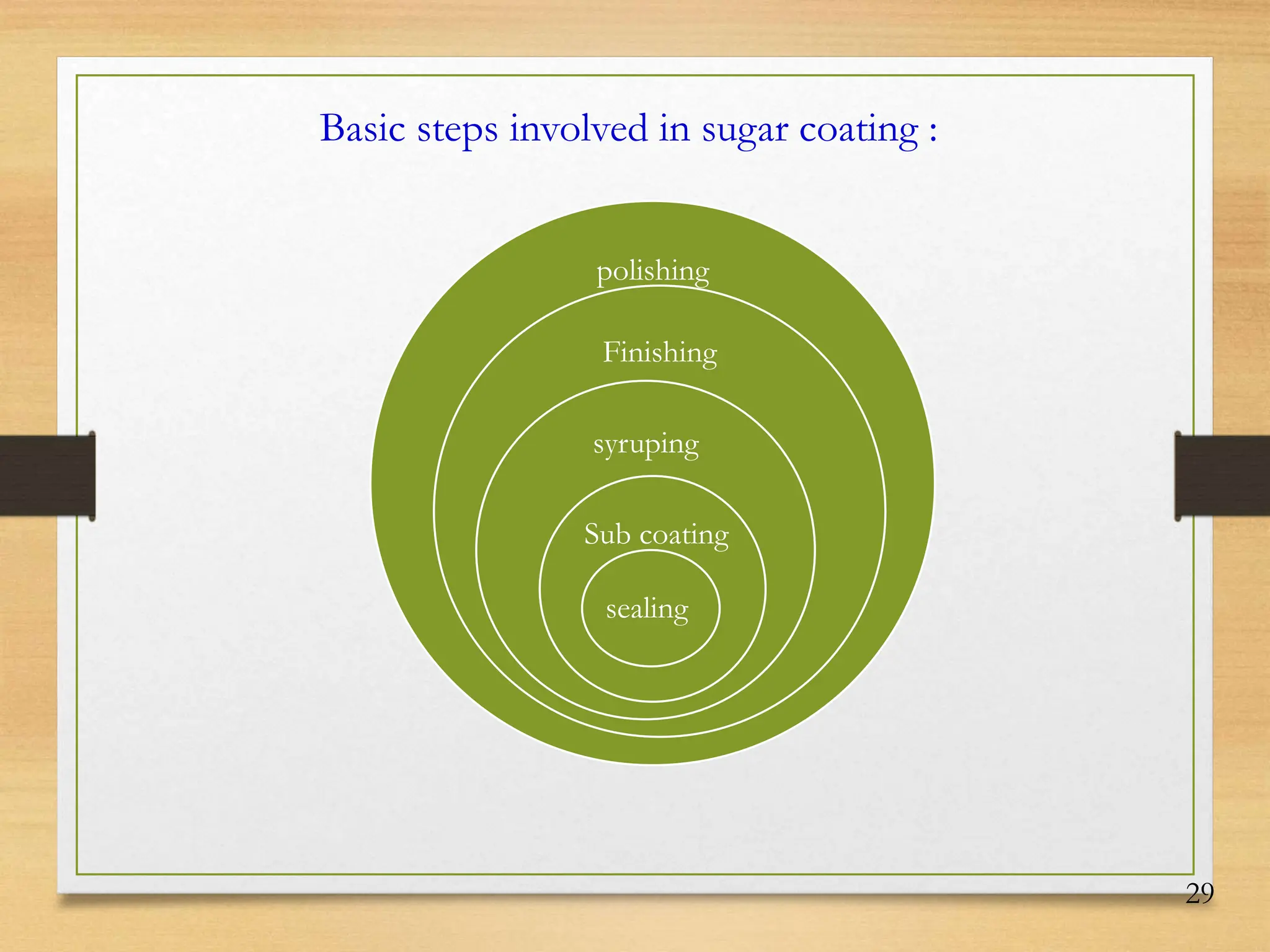 Basic steps involved in sugar coating :

polishing

Finishing

syruping

Sub coating

sealing

29